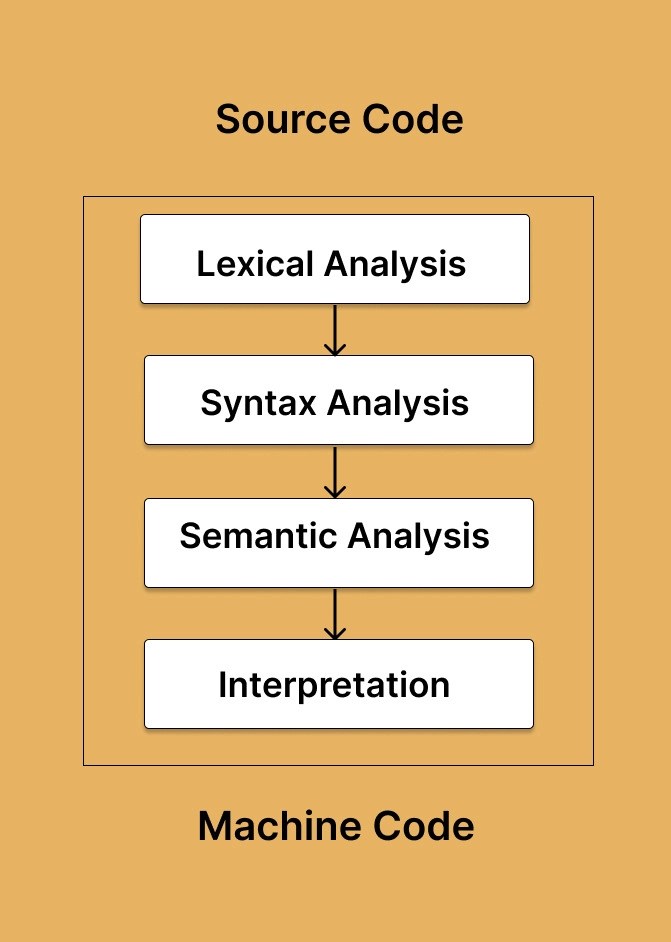 Source Code

Lexical Analysis

Syntax Analysis

Semantic Analysis

Interpretation

Machine Code